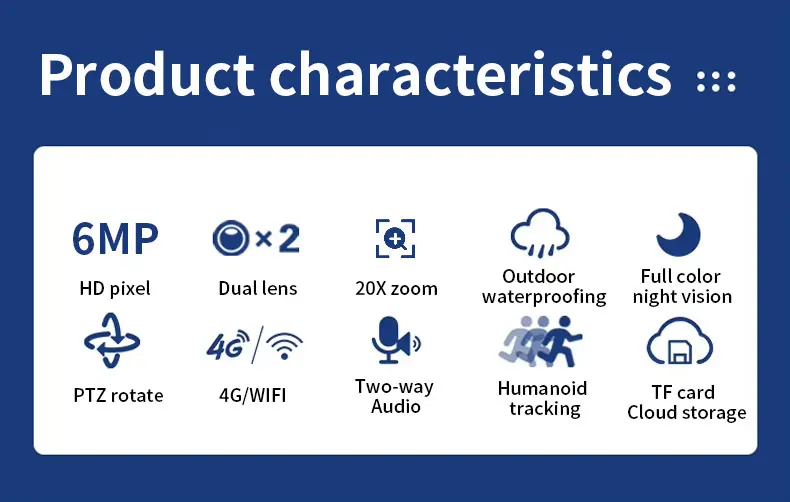 Product characteristics

6MP
HD pixel

×2
Dual lens

20X zoom

Outdoor waterproofing

Full color night vision

PTZ rotate

4G
4G/WIFI

Two-way Audio

Humanoid tracking

TF card Cloud storage